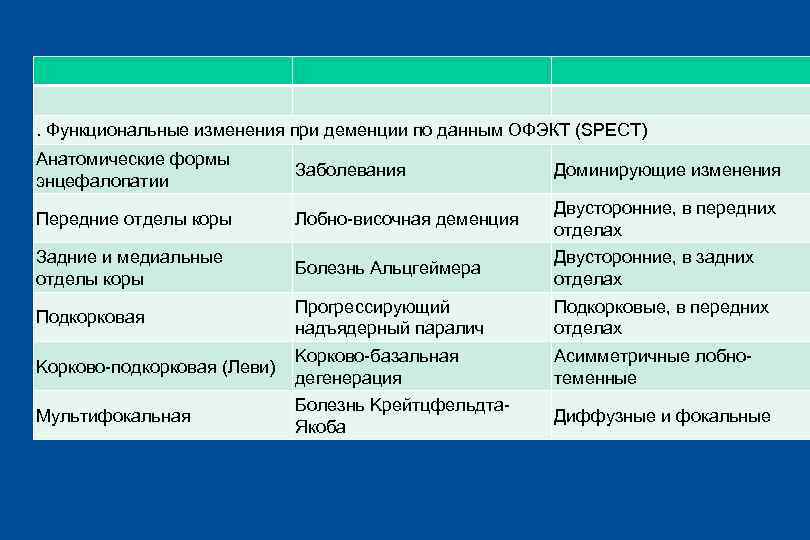 . Функциональные изменения при деменции по данным ОФЭКТ (SPECT)

| Анатомические формы энцефалопатии | Заболевания | Доминирующие изменения |
|---|---|---|
| Передние отделы коры | Лобно-височная деменция | Двусторонние, в передних отделах |
| Задние и медиальные отделы коры | Болезнь Альцгеймера | Двусторонние, в задних отделах |
| Подкорковая | Прогрессирующий надъядерный паралич | Подкорковые, в передних отделах |
| Корково-подкорковая (Леви) | Корково-базальная дегенерация | Асимметричные лобно-теменные |
| Мультифокальная | Болезнь Крейтцфельдта-Якоба | Диффузные и фокальные |